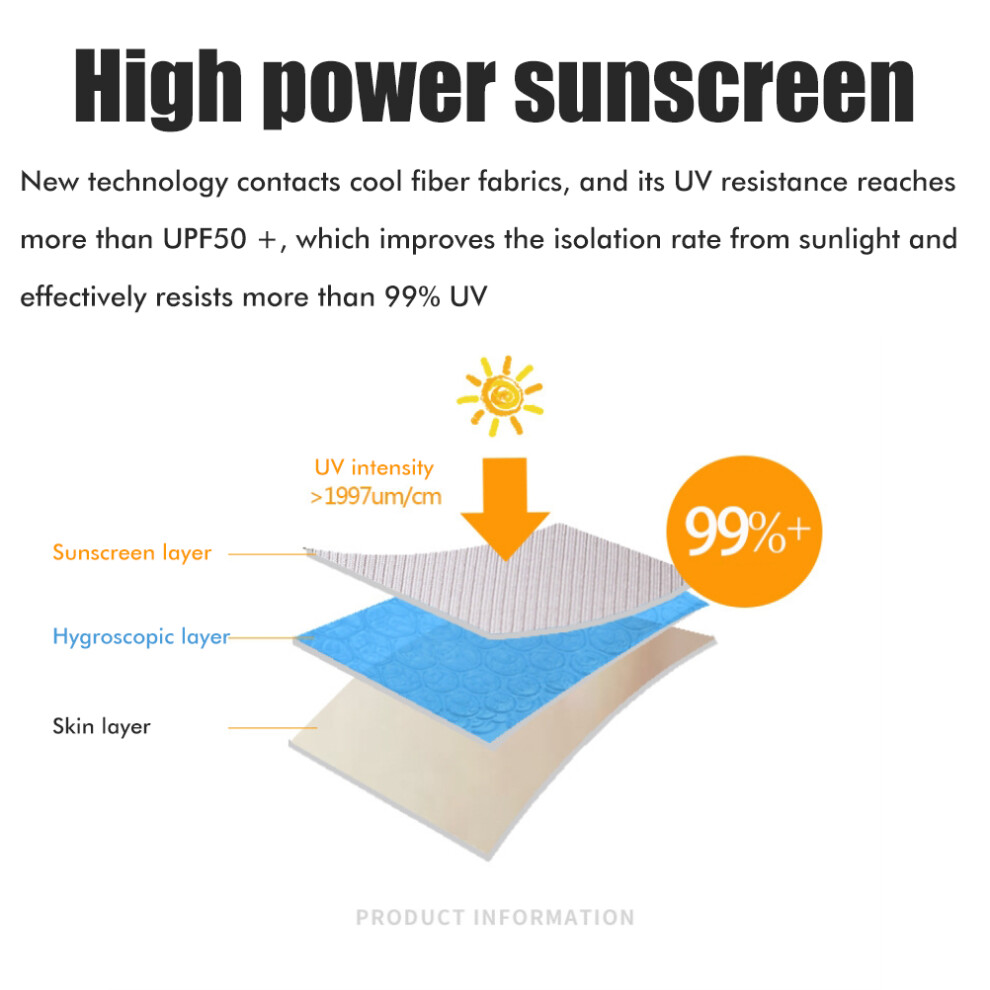 High power sunscreen

New technology contacts cool fiber fabrics, and its UV resistance reaches more than UPF50 +, which improves the isolation rate from sunlight and effectively resists more than 99% UV

UV intensity
>1997um/cm

99%+

Sunscreen layer

Hygroscopic layer

Skin layer

PRODUCT INFORMATION